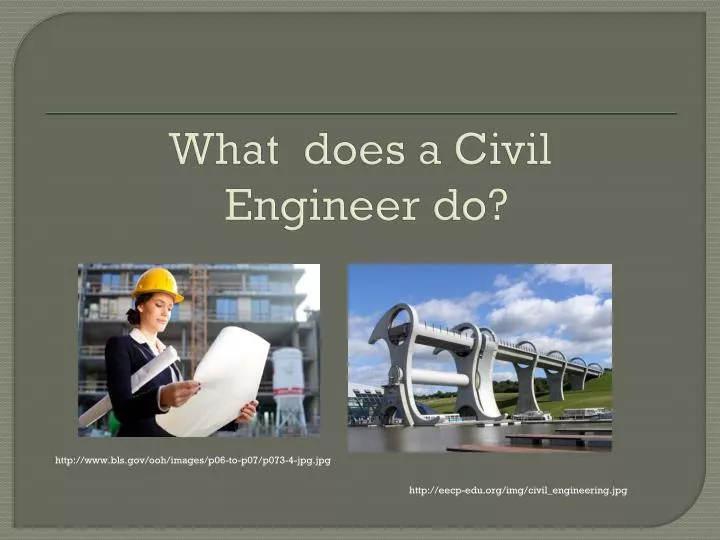 What does a Civil Engineer do?

http://www.bls.gov/ooh/images/p06-to-p07/p073-4-jpg.jpg

http://eecp-edu.org/img/civil_engineering.jpg